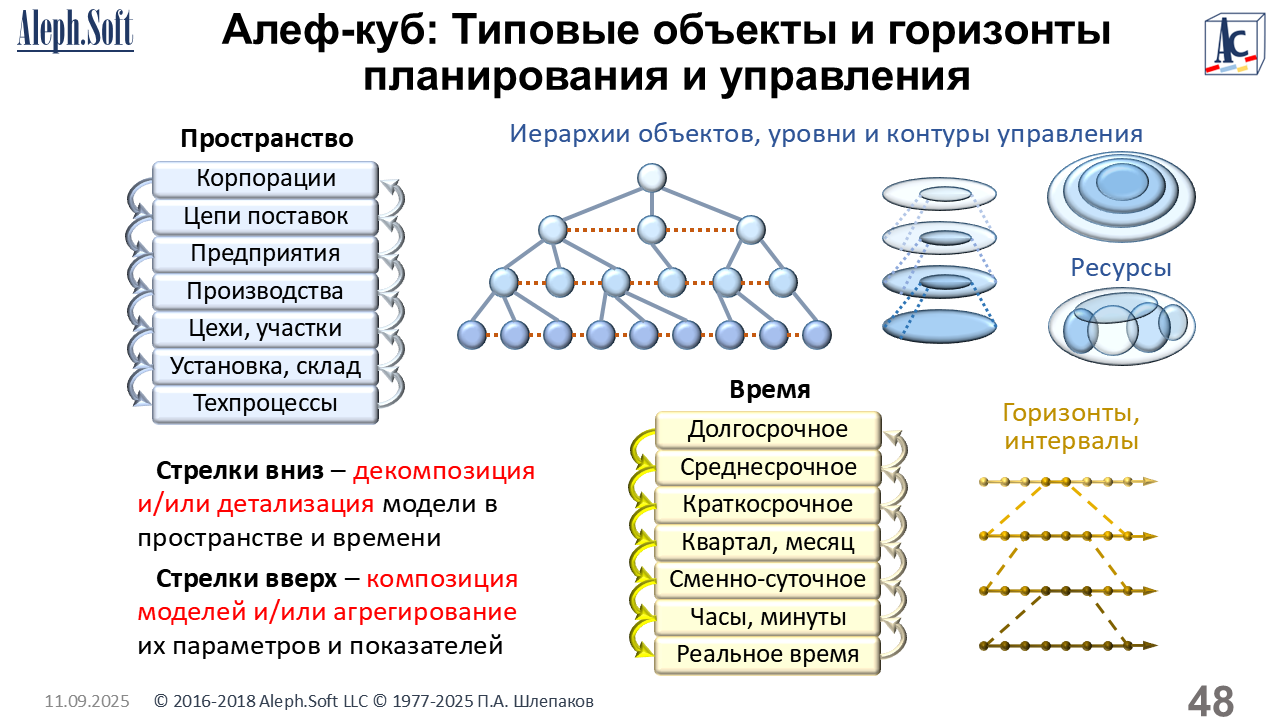 Aleph.Soft

Алеф-куб: Типовые объекты и горизонты планирования и управления

AC

Пространство

Корпорации
Цепи поставок
Предприятия
Производства
Цехи, участки
Установка, склад
Техпроцессы

Иерархии объектов, уровни и контуры управления

Ресурсы

Время

Долгосрочное
Среднесрочное
Краткосрочное
Квартал, месяц
Сменно-суточное
Часы, минуты
Реальное время

Горизонты, интервалы

Стрелки вниз – декомпозиция и/или детализация модели в пространстве и времени

Стрелки вверх – композиция моделей и/или агрегирование их параметров и показателей

11.09.2025 © 2016-2018 Aleph.Soft LLC © 1977-2025 П.А. Шлепаков

48